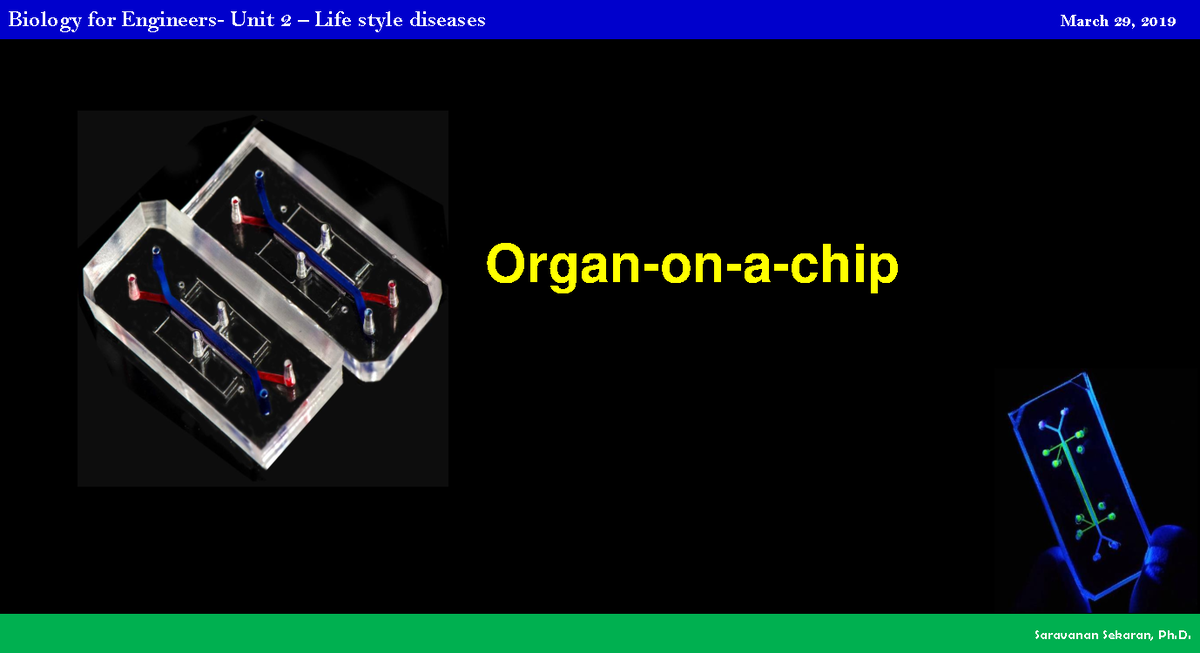 Biology for Engineers- Unit 2 – Life style diseases

March 29, 2019

Organ-on-a-chip

Saravanan Sekaran, Ph.D.